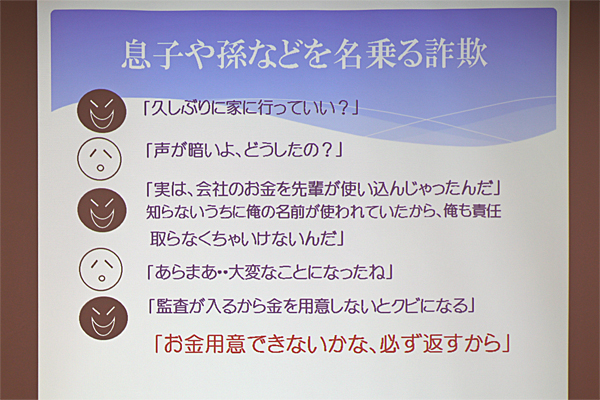 息子や孫などを名乗る詐欺

「久しぶりに家に行っていい？」

「声が暗いよ、どうしたの？」

「実は、会社のお金を先輩が使い込んじゃったんだ」
知らないうちに俺の名前が使われていたから、俺も責任取らなくちゃいけないんだ」

「あらまあ‥大変なことになったね」

「監査が入るから金を用意しないとクビになる」

「お金用意できないかな、必ず返すから」